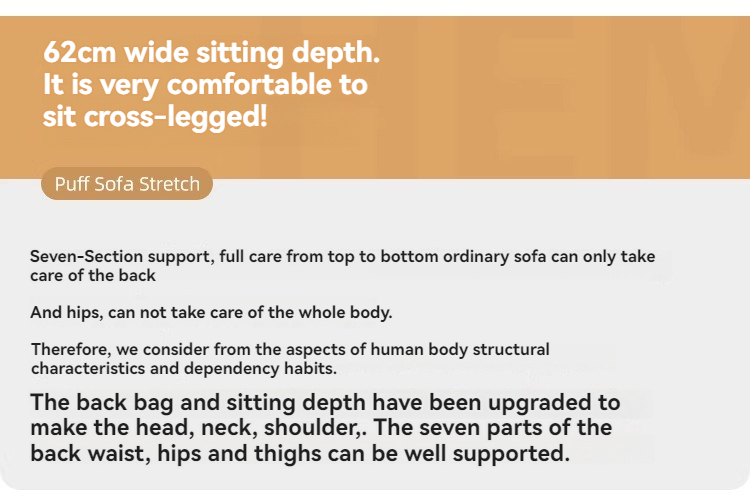 62cm wide sitting depth. It is very comfortable to sit cross-legged!

Puff Sofa Stretch

Seven-Section support, full care from top to bottom ordinary sofa can only take care of the back

And hips, can not take care of the whole body.

Therefore, we consider from the aspects of human body structural characteristics and dependency habits.

The back bag and sitting depth have been upgraded to make the head, neck, shoulder,. The seven parts of the back waist, hips and thighs can be well supported.